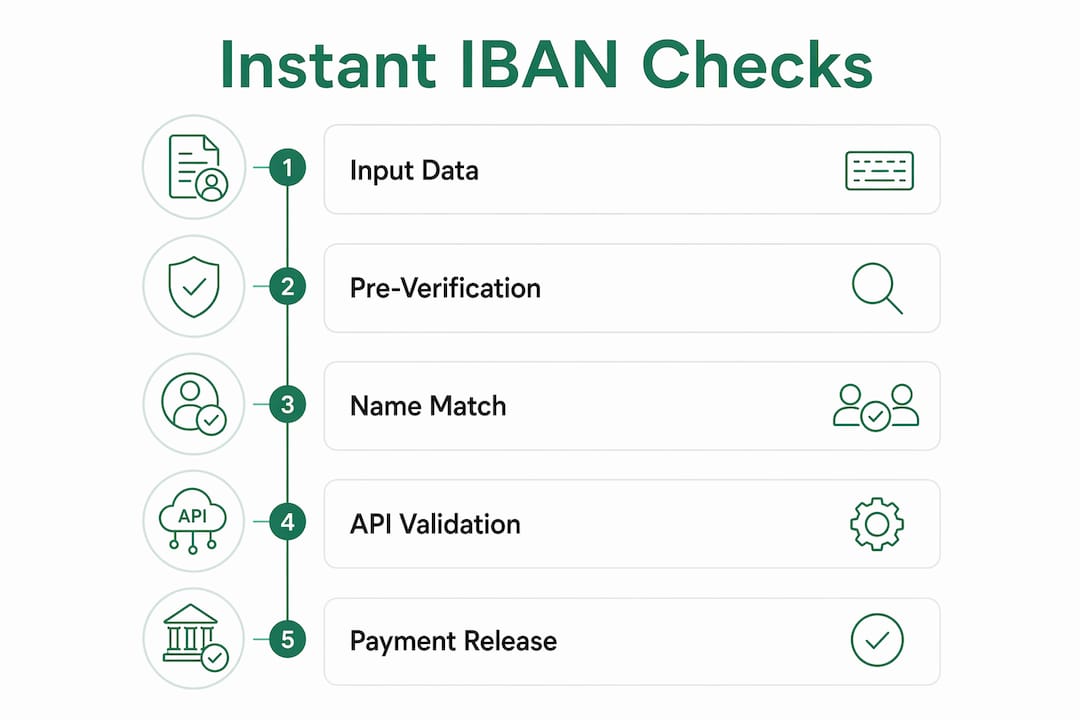 Instant IBAN Checks

1 Input Data

2 Pre-Verification

3 Name Match

API

4 API Validation

5 Payment Release